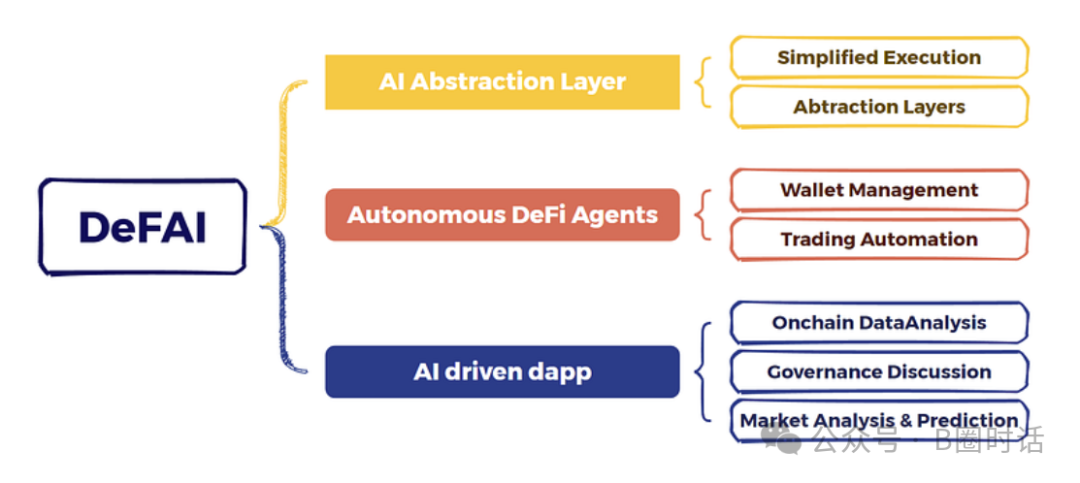 DeFAI

AI Abstraction Layer

Simplified Execution

Abtraction Layers

Autonomous DeFi Agents

Wallet Management

Trading Automation

AI driven dapp

Onchain DataAnalysis

Governance Discussion

Market Analysis & Prediction

公众号 · B圈时话